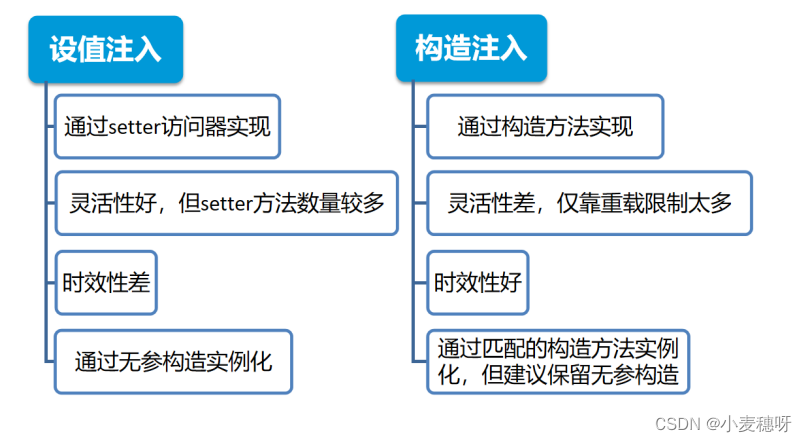 设值注入

通过setter访问器实现

灵活性好，但setter方法数量较多

时效性差

通过无参构造实例化

构造注入

通过构造方法实现

灵活性差，仅靠重载限制太多

时效性好

通过匹配的构造方法实例化，但建议保留无参构造

CSDN @小麦穗呀